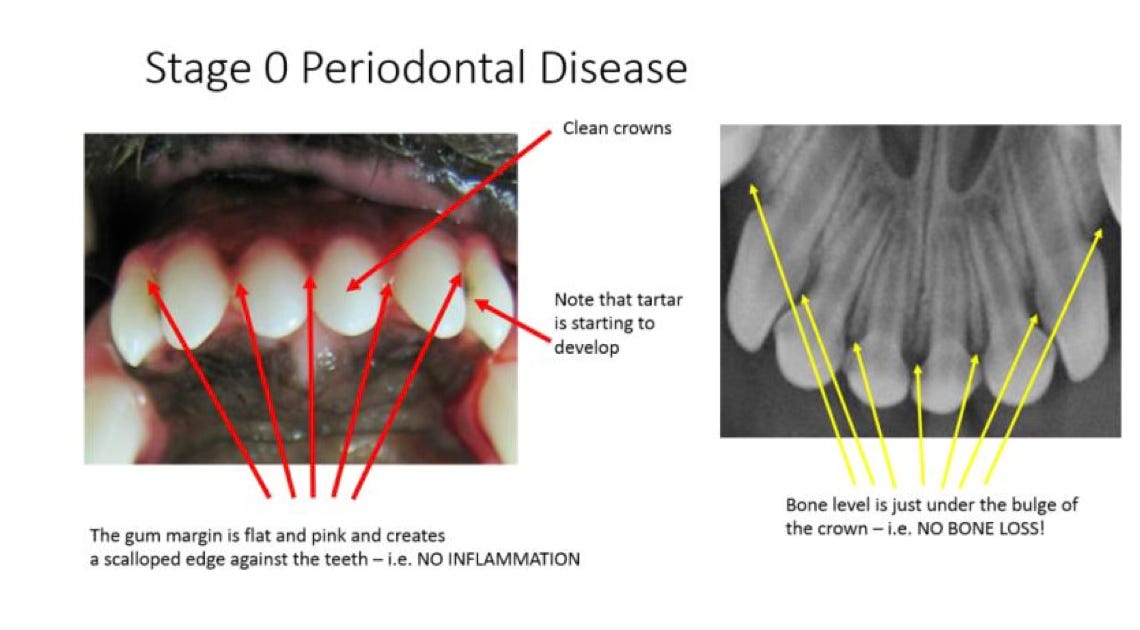 Stage 0 Periodontal Disease

Clean crowns

Note that tartar is starting to develop

The gum margin is flat and pink and creates a scalloped edge against the teeth – i.e. NO INFLAMMATION

Bone level is just under the bulge of the crown – i.e. NO BONE LOSS!